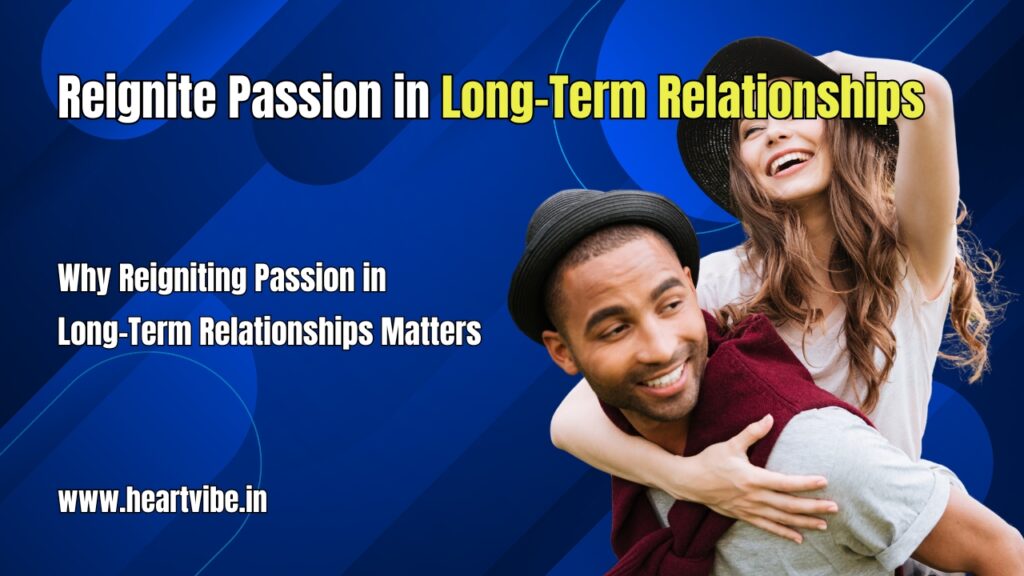 Reignite Passion in Long-Term Relationships

Why Reigniting Passion in Long-Term Relationships Matters

www.heartvibe.in